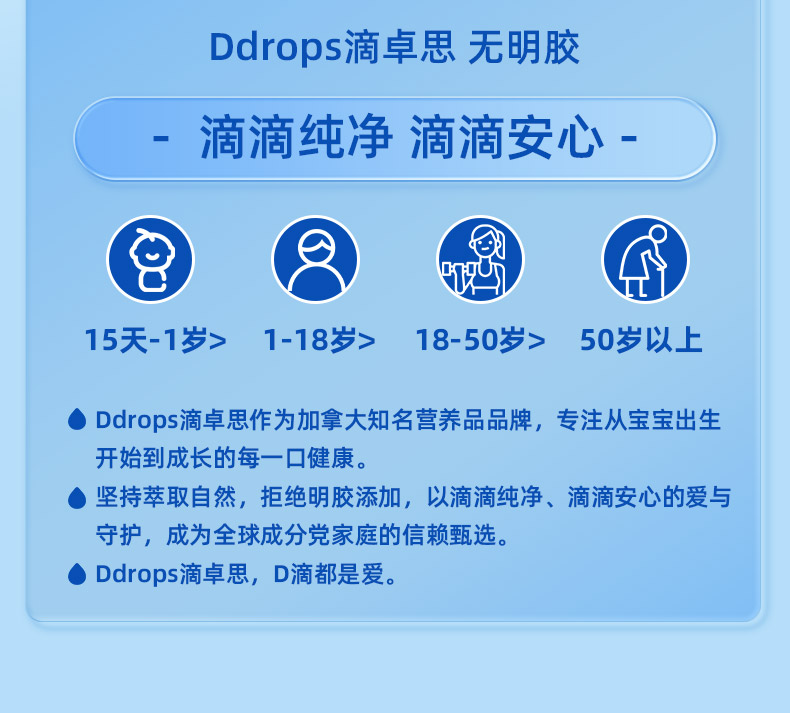 Ddrops滴卓思 无明胶

- 滴滴纯净 滴滴安心 -

15天-1岁>　1-18岁>　18-50岁>　50岁以上

Ddrops滴卓思作为加拿大知名营养品品牌，专注从宝宝出生开始到成长的每一口健康。

坚持萃取自然，拒绝明胶添加，以滴滴纯净、滴滴安心的爱与守护，成为全球成分党家庭的信赖甄选。

Ddrops滴卓思，D滴都是爱。